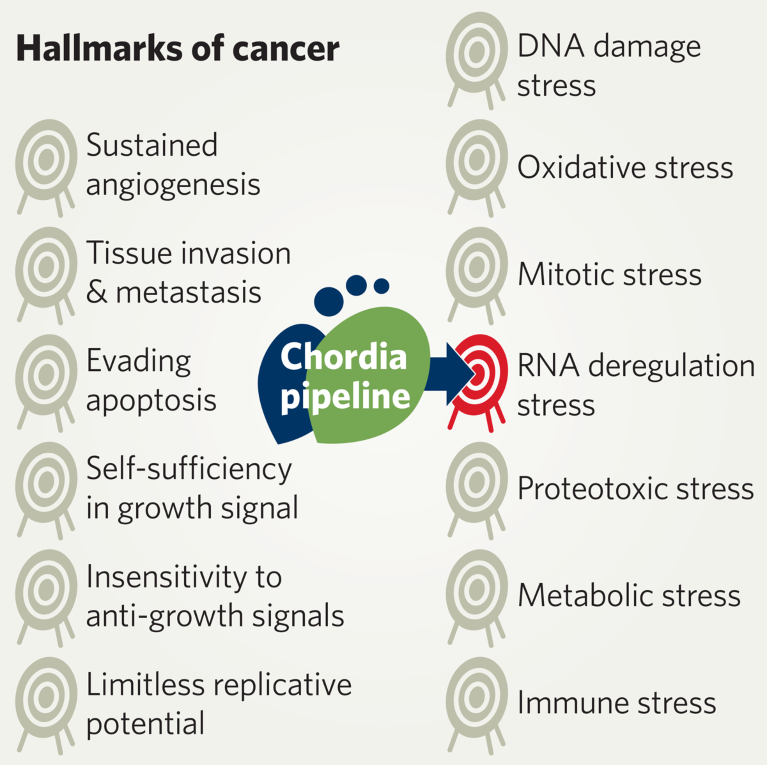 Hallmarks of cancer

Sustained angiogenesis

Tissue invasion & metastasis

Evading apoptosis

Self-sufficiency in growth signal

Insensitivity to anti-growth signals

Limitless replicative potential

Chordia pipeline

DNA damage stress

Oxidative stress

Mitotic stress

RNA deregulation stress

Proteotoxic stress

Metabolic stress

Immune stress